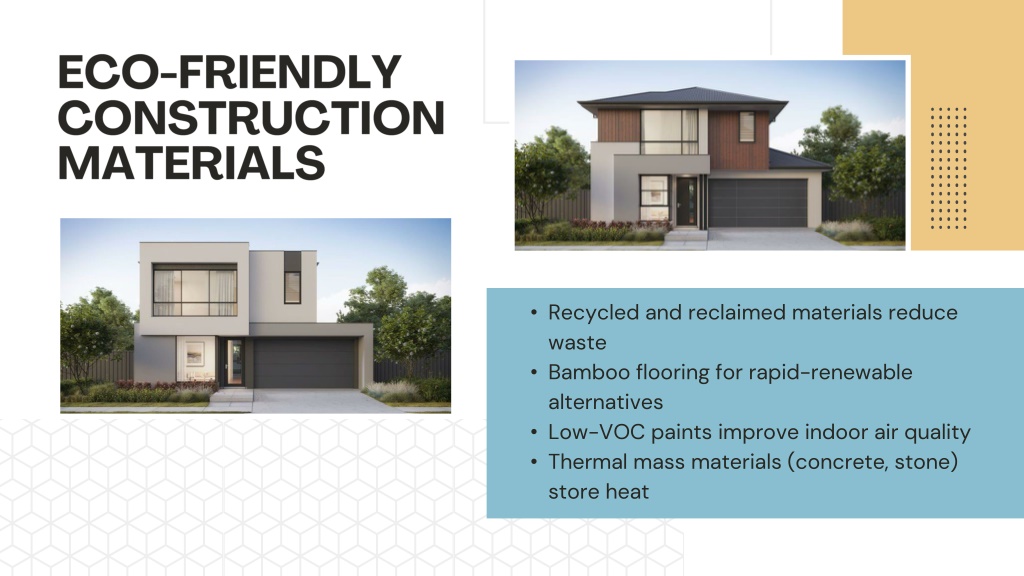 ECO-FRIENDLY CONSTRUCTION MATERIALS

• Recycled and reclaimed materials reduce waste
• Bamboo flooring for rapid-renewable alternatives
• Low-VOC paints improve indoor air quality
• Thermal mass materials (concrete, stone) store heat